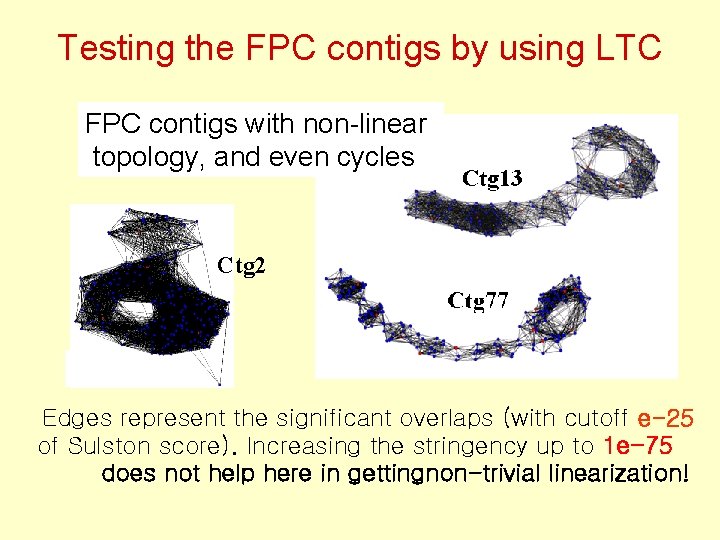 Testing the FPC contigs by using LTC

FPC contigs with non-linear topology, and even cycles

Ctg13

Ctg2

Ctg77

Edges represent the significant overlaps (with cutoff e-25 of Sulston score). Increasing the stringency up to 1e-75 does not help here in gettingnon-trivial linearization!